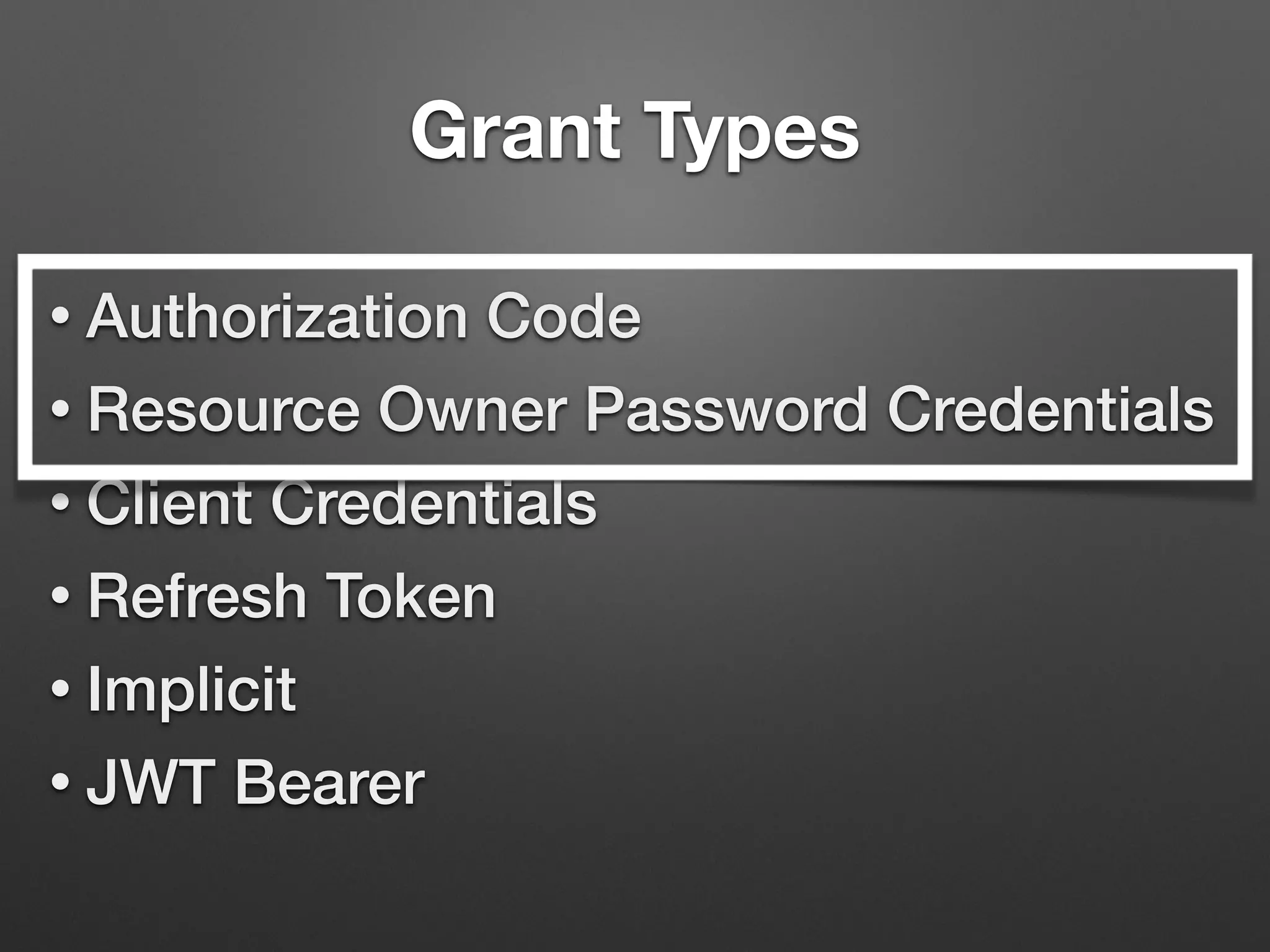 Grant Types

• Authorization Code
• Resource Owner Password Credentials
• Client Credentials
• Refresh Token
• Implicit
• JWT Bearer